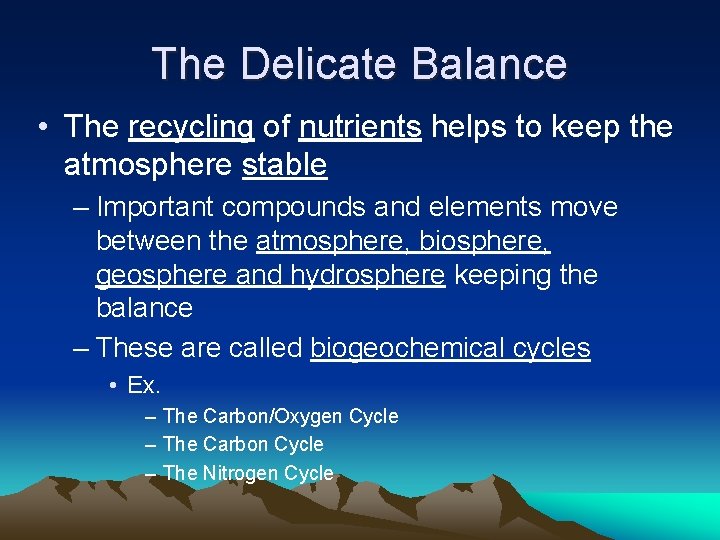 The Delicate Balance

• The recycling of nutrients helps to keep the atmosphere stable

– Important compounds and elements move between the atmosphere, biosphere, geosphere and hydrosphere keeping the balance

– These are called biogeochemical cycles

• Ex.

– The Carbon/Oxygen Cycle

– The Carbon Cycle

– The Nitrogen Cycle